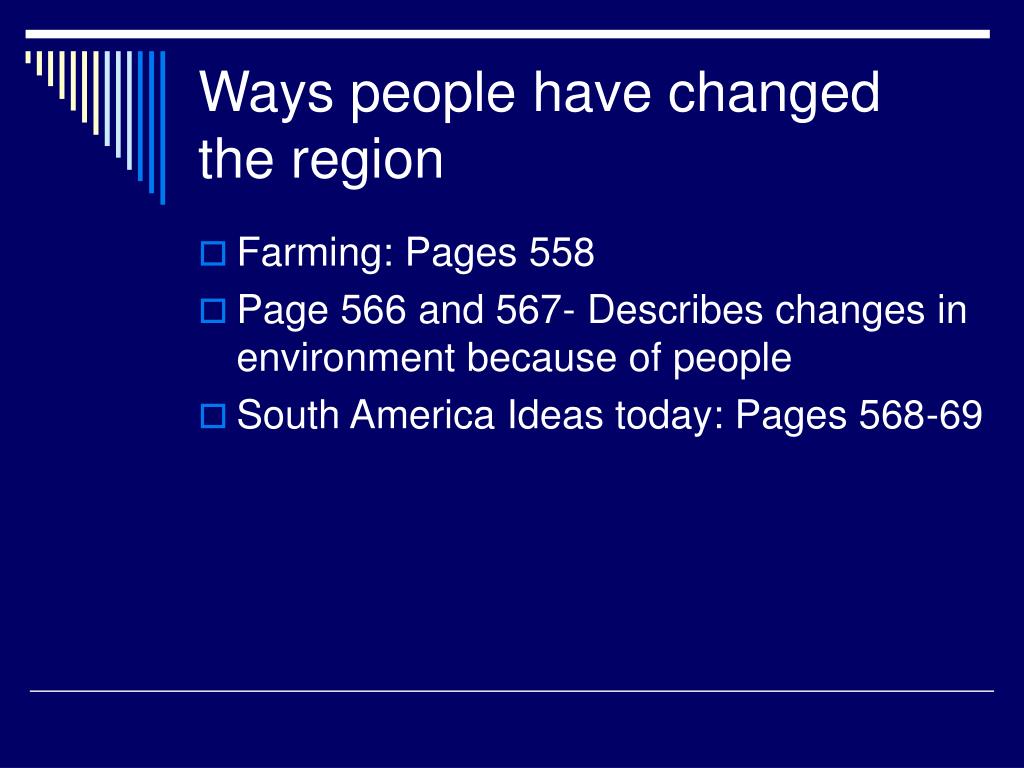 Ways people have changed the region

Farming: Pages 558

Page 566 and 567- Describes changes in environment because of people

South America Ideas today: Pages 568-69